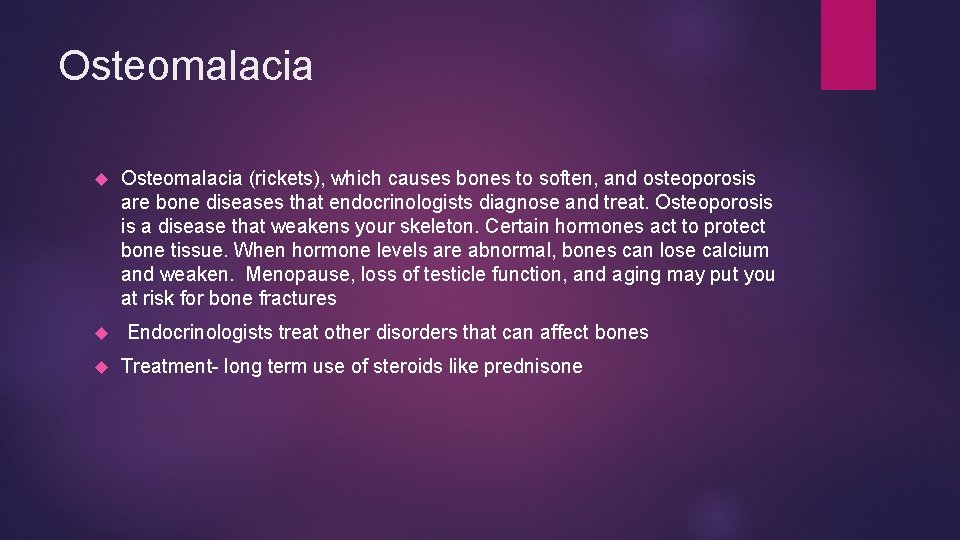 Osteomalacia

Osteomalacia (rickets), which causes bones to soften, and osteoporosis are bone diseases that endocrinologists diagnose and treat. Osteoporosis is a disease that weakens your skeleton. Certain hormones act to protect bone tissue. When hormone levels are abnormal, bones can lose calcium and weaken. Menopause, loss of testicle function, and aging may put you at risk for bone fractures

Endocrinologists treat other disorders that can affect bones

Treatment- long term use of steroids like prednisone